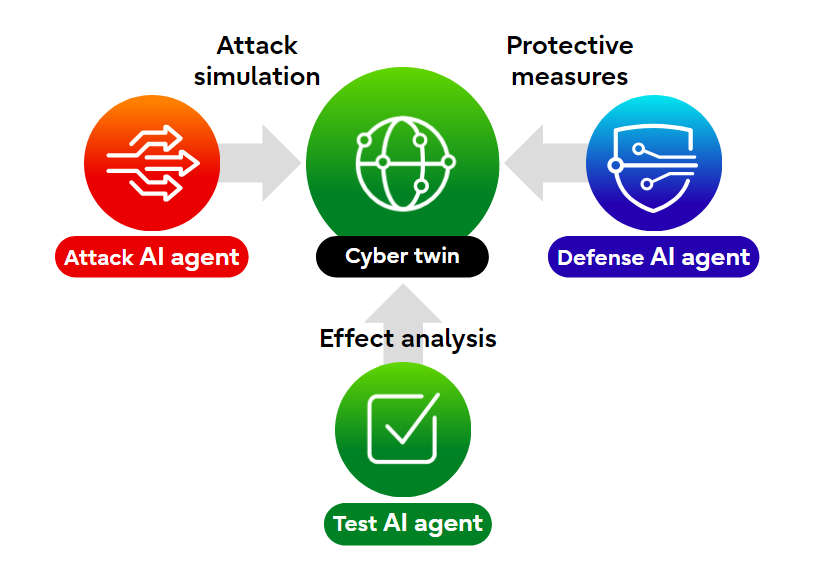 Attack simulation

Protective measures

Attack AI agent

Cyber twin

Defense AI agent

Effect analysis

Test AI agent